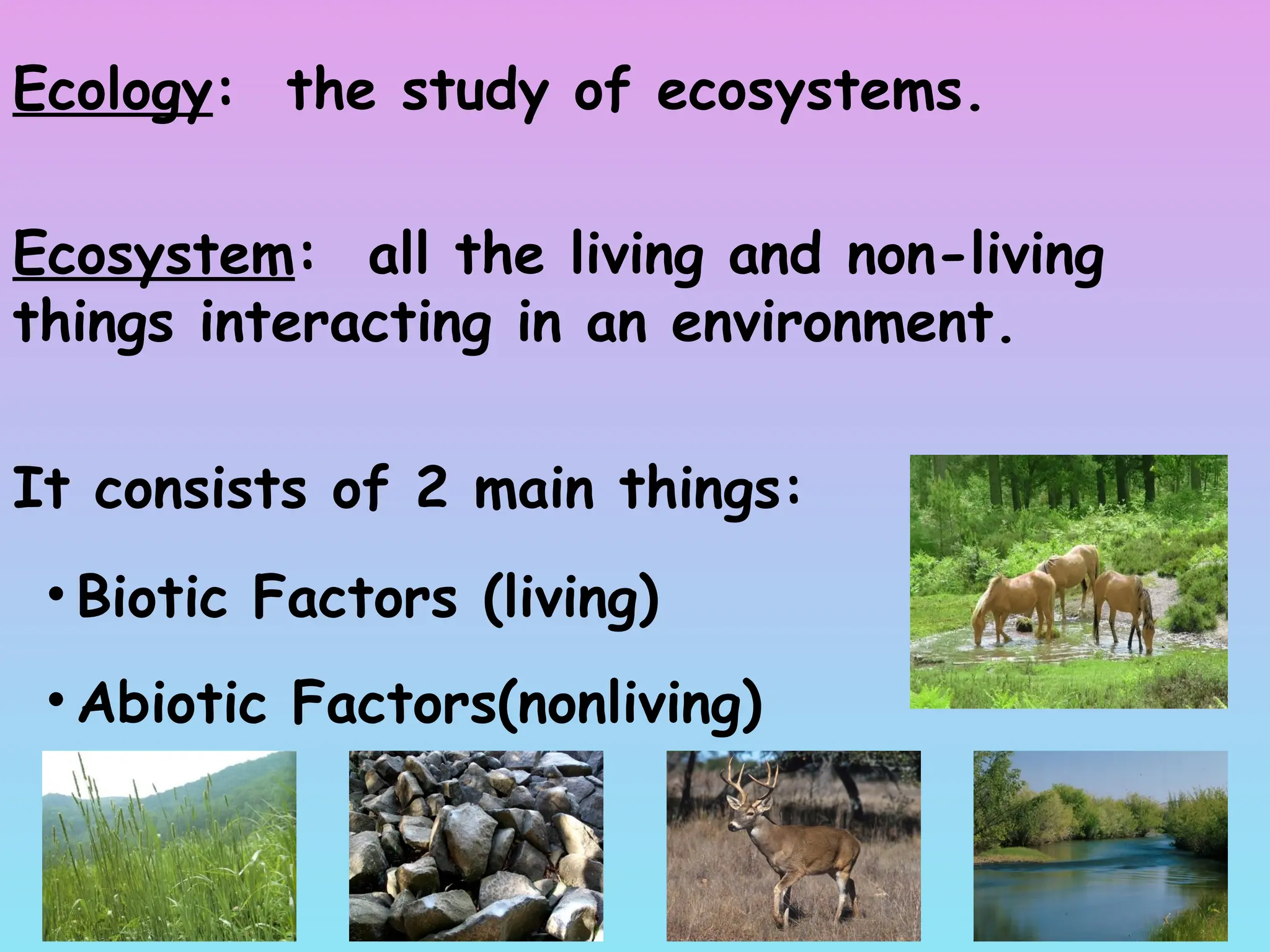 Ecology: the study of ecosystems.

Ecosystem: all the living and non-living things interacting in an environment.

It consists of 2 main things:

• Biotic Factors (living)

• Abiotic Factors(nonliving)